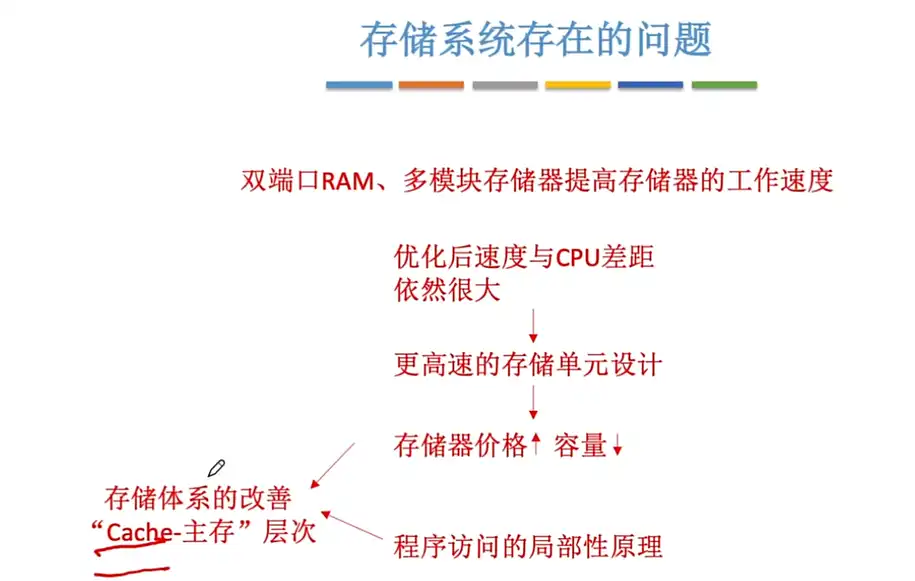 存储系统存在的问题

双端口RAM、多模块存储器提高存储器的工作速度

优化后速度与CPU差距依然很大

更高速的存储单元设计

存储器价格↑ 容量↓

存储体系的改善
“Cache-主存”层次

程序访问的局部性原理